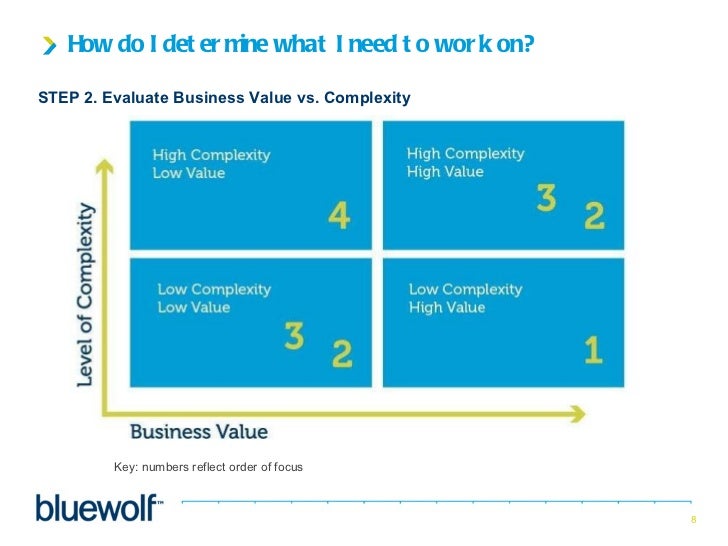 How do I determine what I need to work on?

STEP 2. Evaluate Business Value vs. Complexity

Level of Complexity

High Complexity
Low Value

4

High Complexity
High Value

3 2

Low Complexity
Low Value

3 2

Low Complexity
High Value

1

Business Value

Key: numbers reflect order of focus

bluewolf™

8